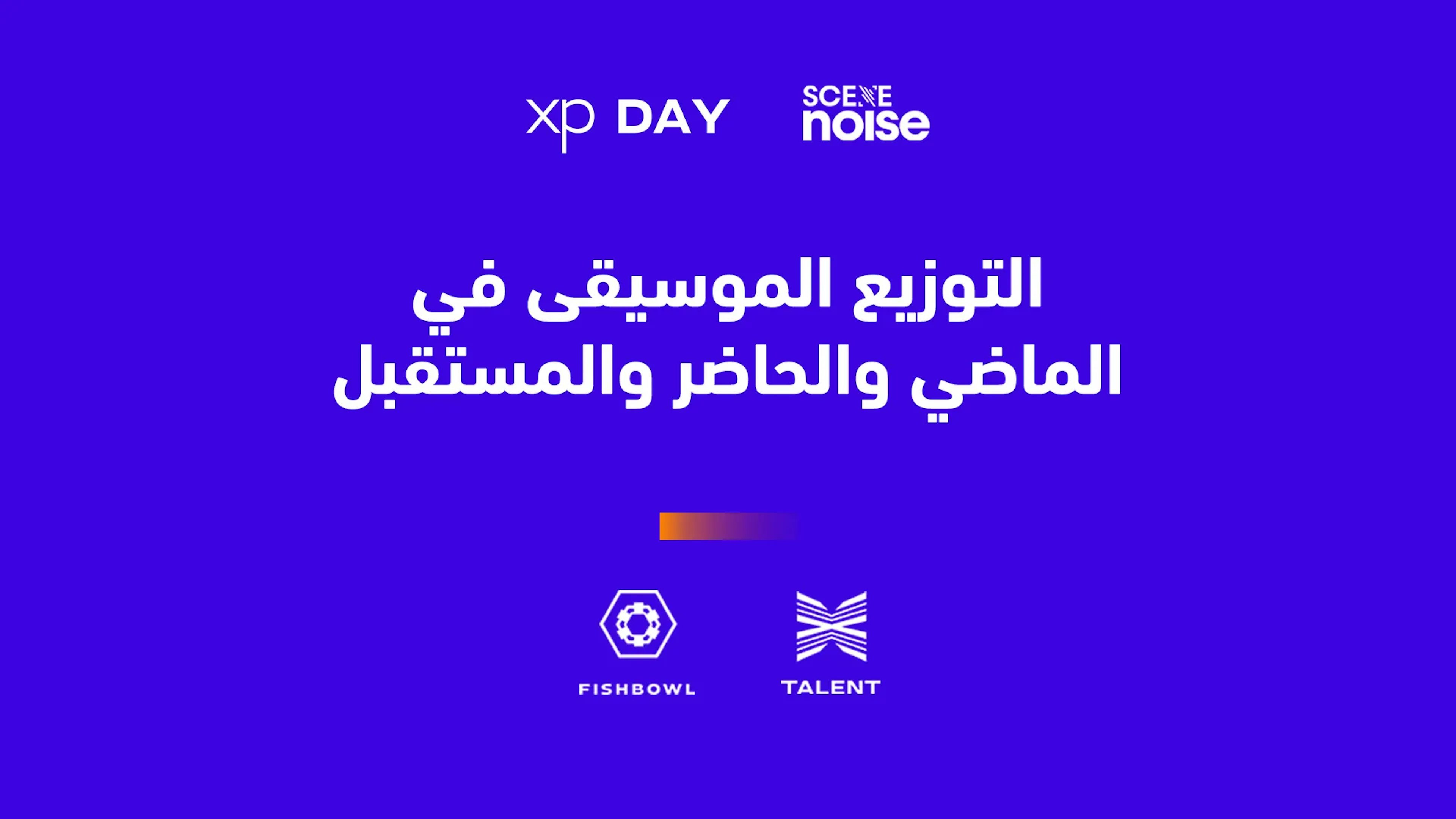 xp DAY

SCENE noise

التوزيع الموسيقى في الماضي والحاضر والمستقبل

FISHBOWL

TALENT